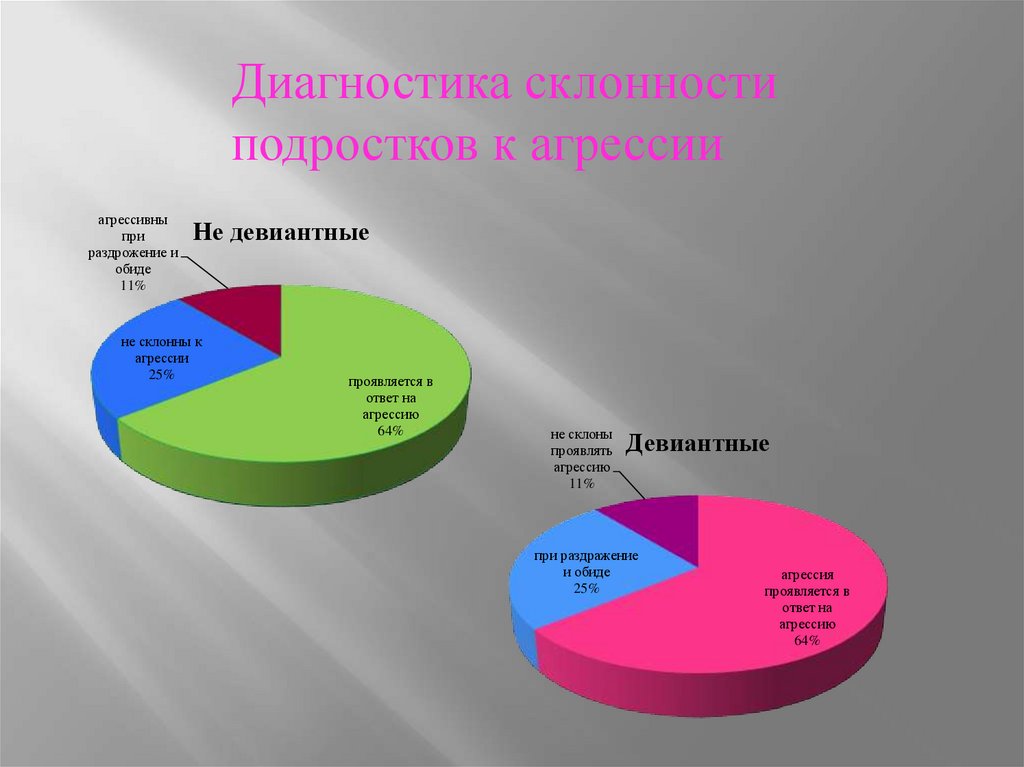 Диагностика склонности подростков к агрессии

Не девиантные

агрессивны при раздрожение и обиде 11%

не склонны к агрессии 25%

проявляется в ответ на агрессию 64%

Девиантные

не склоны проявлять агрессию 11%

при раздражение и обиде 25%

агрессия проявляется в ответ на агрессию 64%